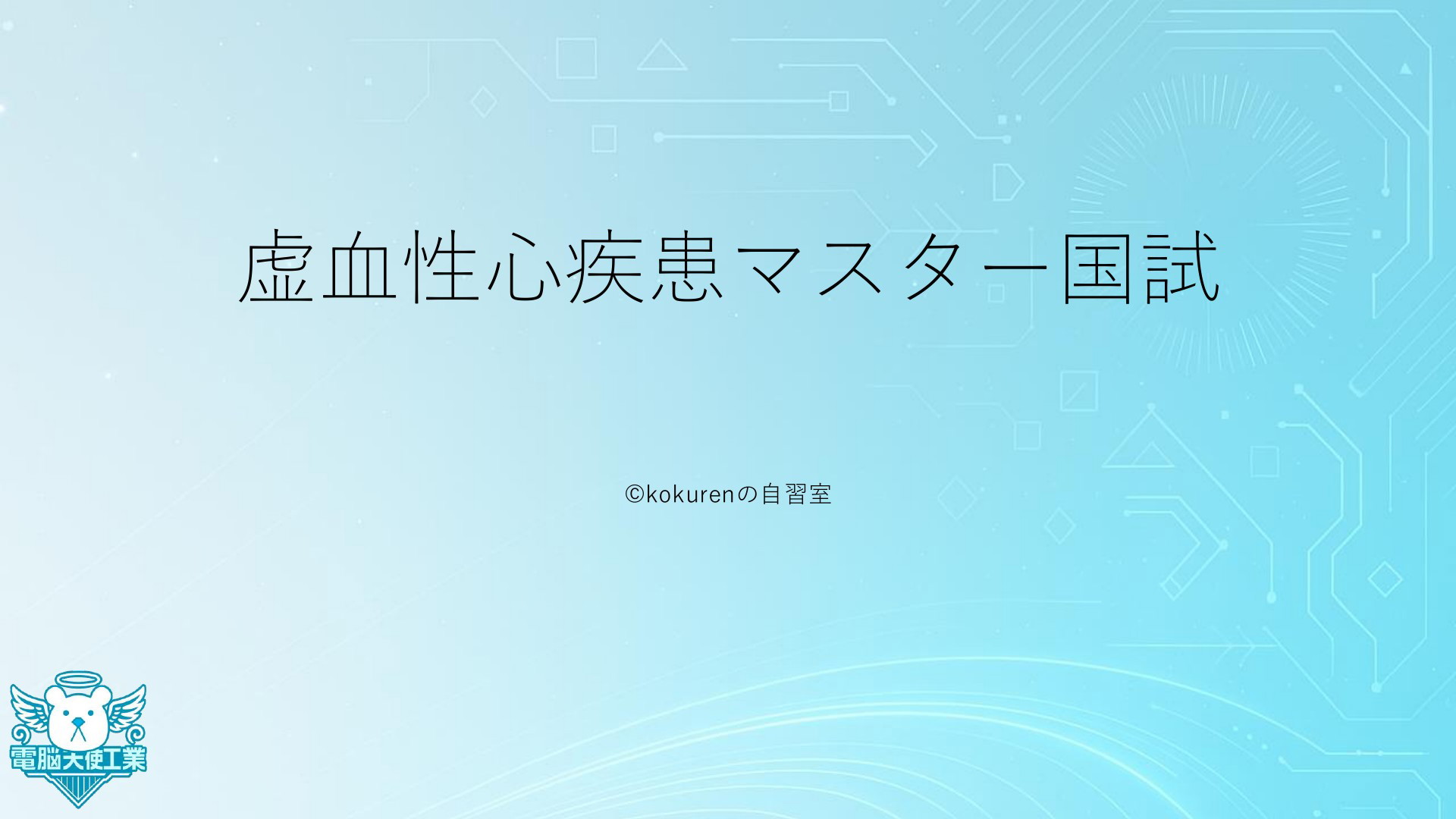 虚血性心疾患マスター国試

©kokurenの自習室

電脳大使工業